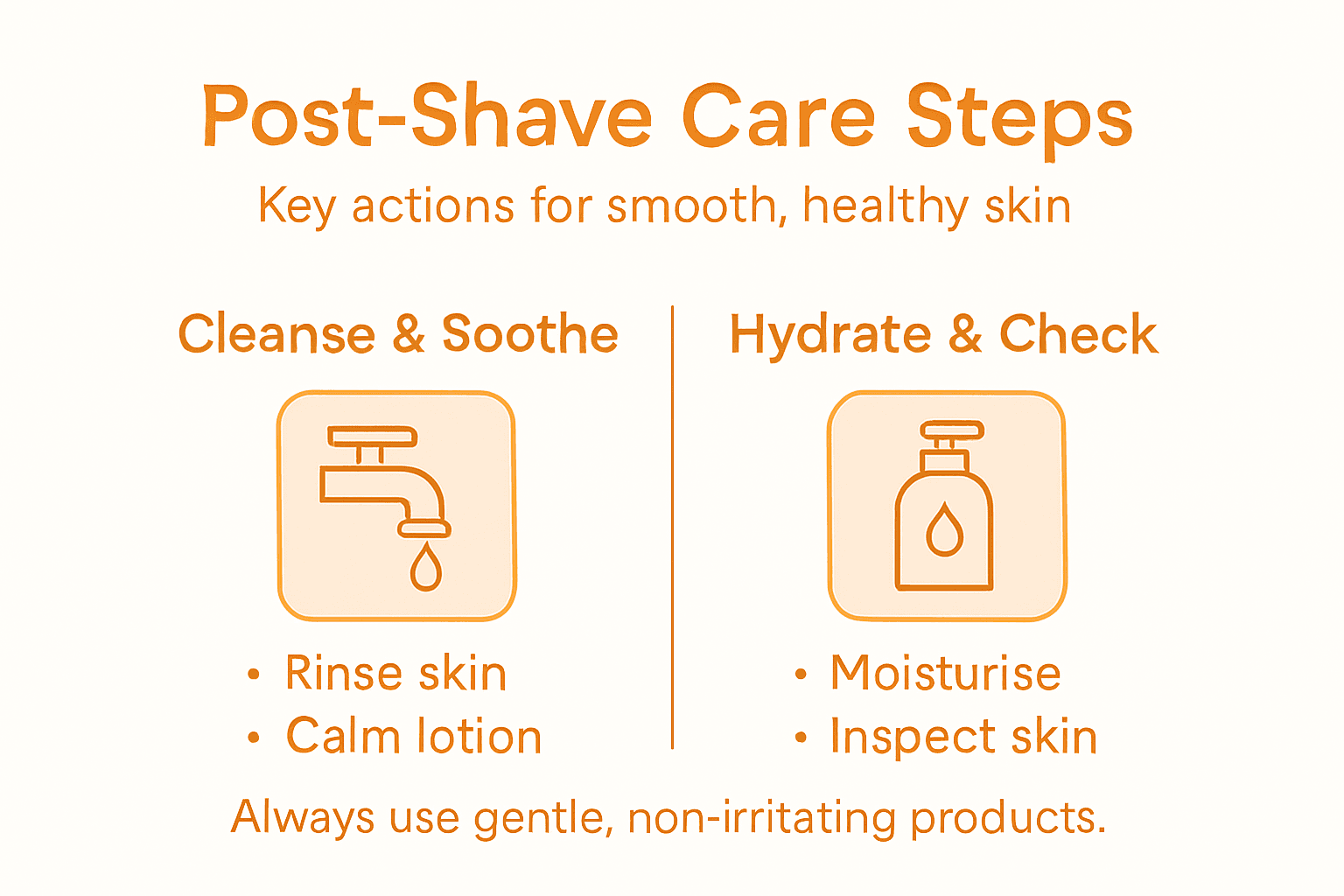 Post-Shave Care Steps

Key actions for smooth, healthy skin

Cleanse & Soothe

• Rinse skin
• Calm lotion

Hydrate & Check

• Moisturise
• Inspect skin

Always use gentle, non-irritating products.